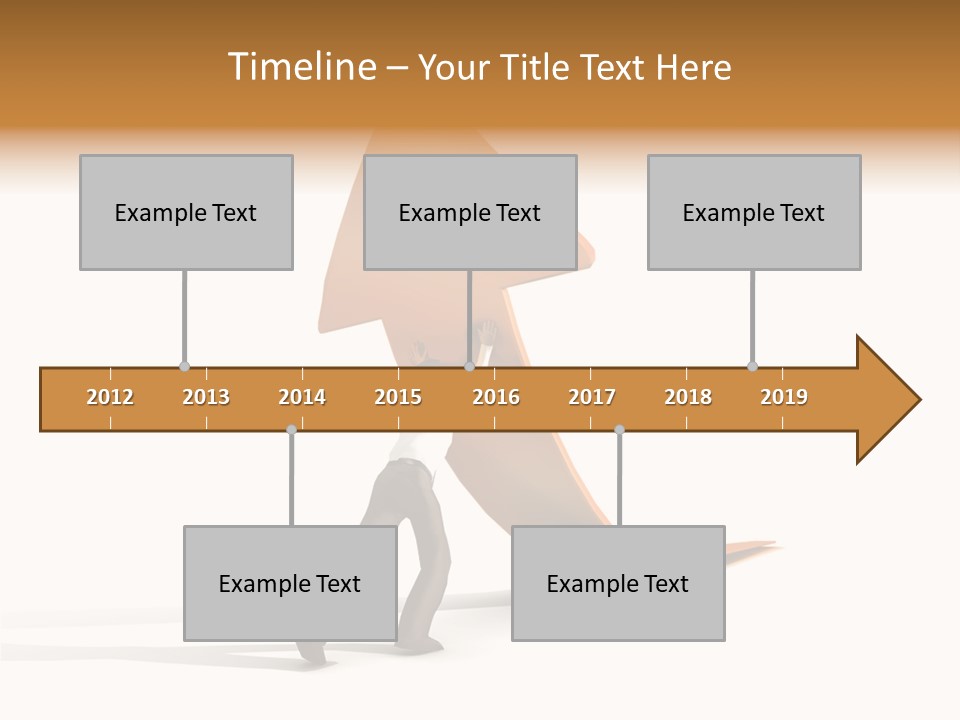 Timeline – Your Title Text Here

Example Text

Example Text

Example Text

2012 2013 2014 2015 2016 2017 2018 2019

Example Text

Example Text